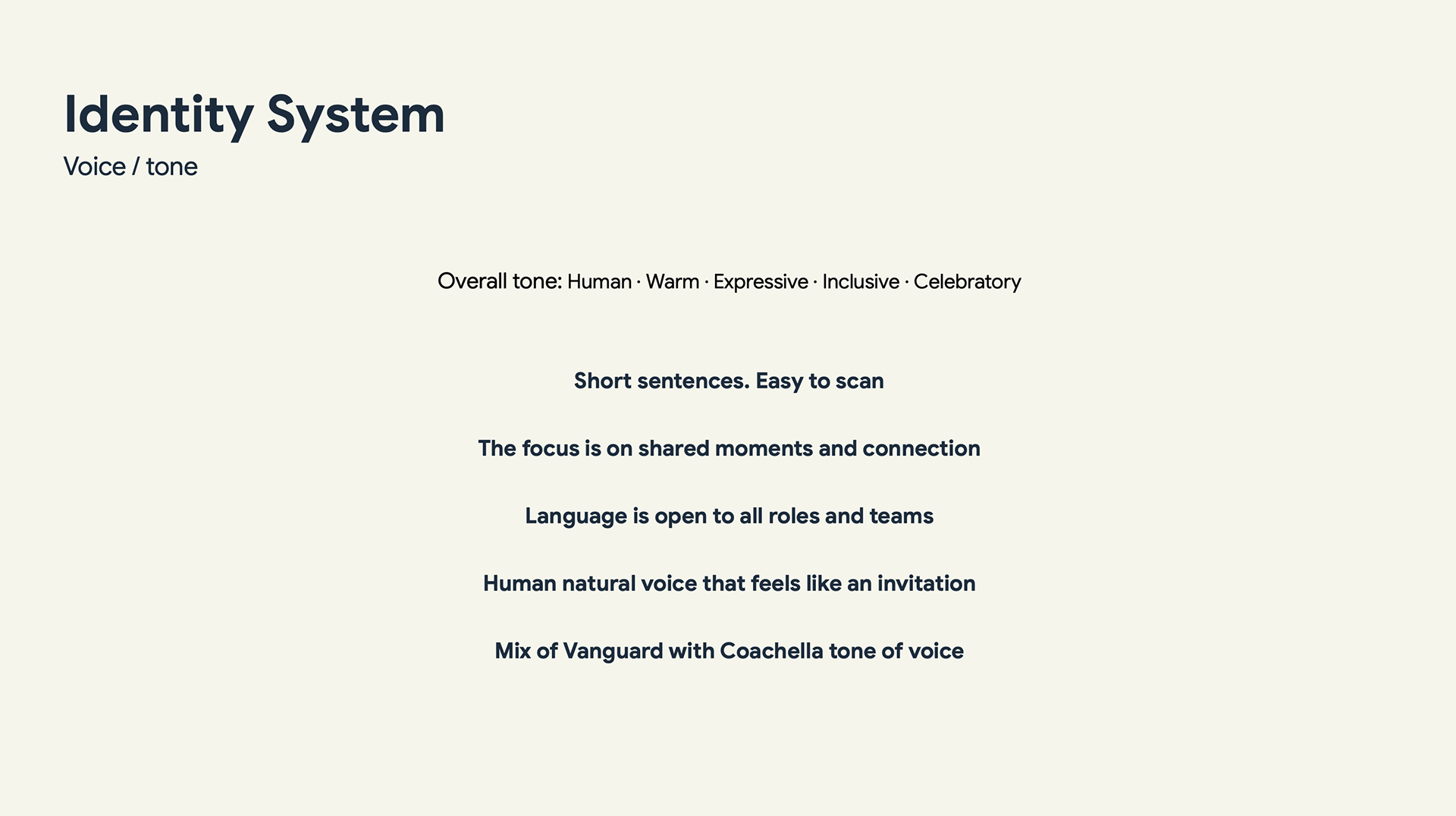 Identity System
Voice / tone

Overall tone: Human · Warm · Expressive · Inclusive · Celebratory

Short sentences. Easy to scan

The focus is on shared moments and connection

Language is open to all roles and teams

Human natural voice that feels like an invitation

Mix of Vanguard with Coachella tone of voice